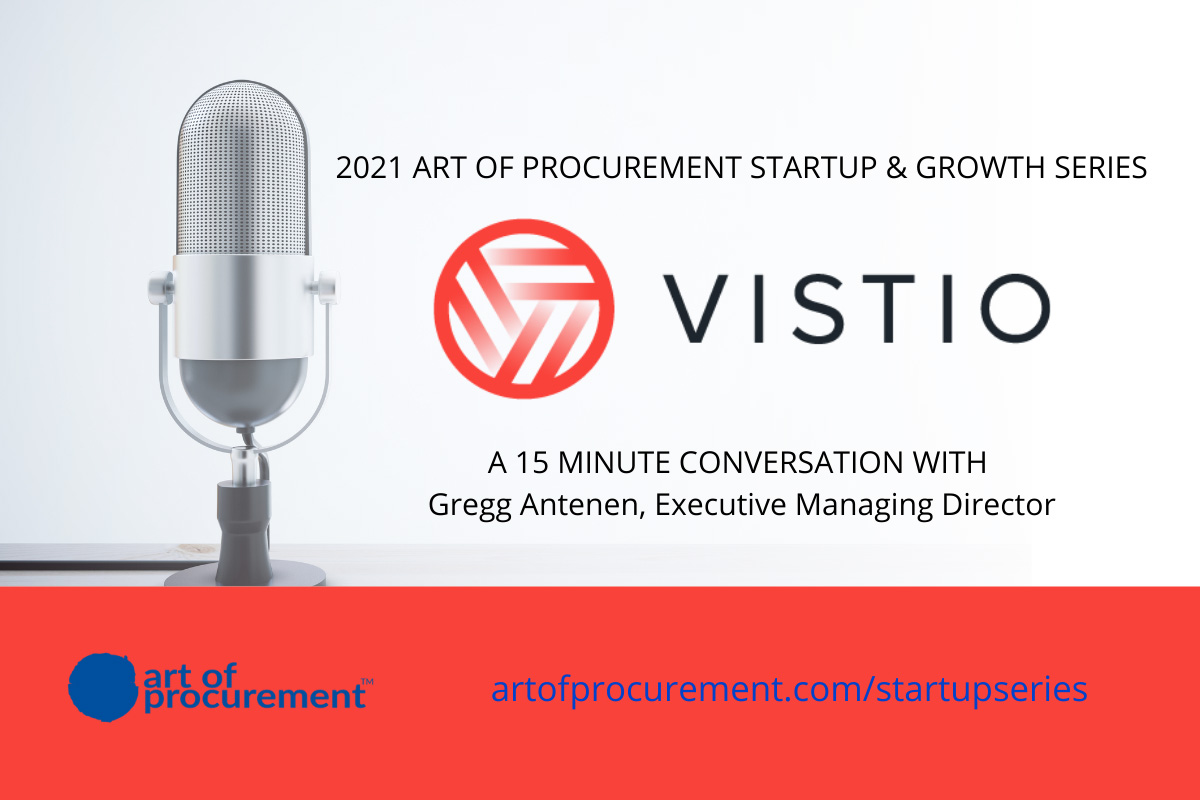 2021 ART OF PROCUREMENT STARTUP & GROWTH SERIES

VISTIO

A 15 MINUTE CONVERSATION WITH
Gregg Antenen, Executive Managing Director

art of procurement™

artofprocurement.com/startupseries